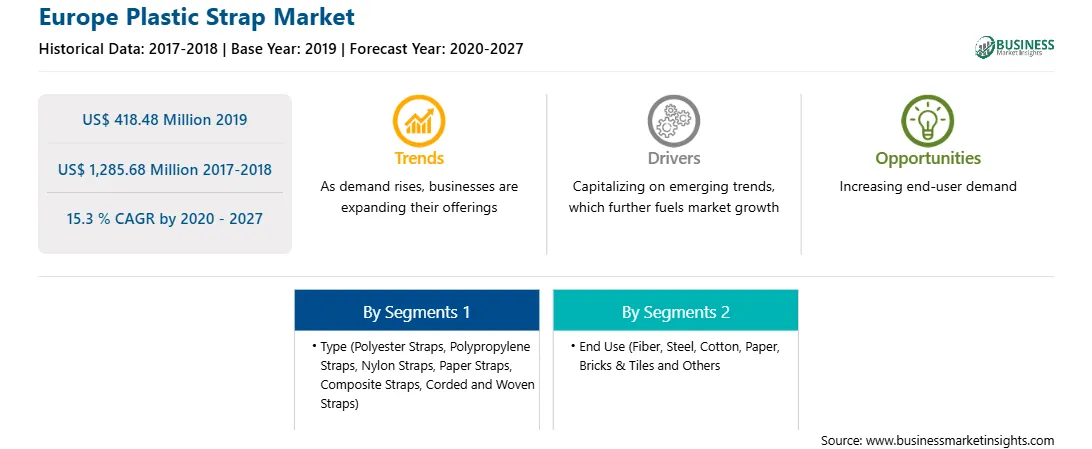 Europe Plastic Strap Market

Historical Data: 2017-2018 | Base Year: 2019 | Forecast Year: 2020-2027

BUSINESS Market Insights

US$ 418.48 Million 2019

US$ 1,285.68 Million 2017-2018

15.3 % CAGR by 2020 - 2027

Trends
As demand rises, businesses are expanding their offerings

Drivers
Capitalizing on emerging trends, which further fuels market growth

Opportunities
Increasing end-user demand

By Segments 1
• Type (Polyester Straps, Polypropylene Straps, Nylon Straps, Paper Straps, Composite Straps, Corded and Woven Straps)

By Segments 2
• End Use (Fiber, Steel, Cotton, Paper, Bricks & Tiles and Others

Source: www.businessmarketinsights.com